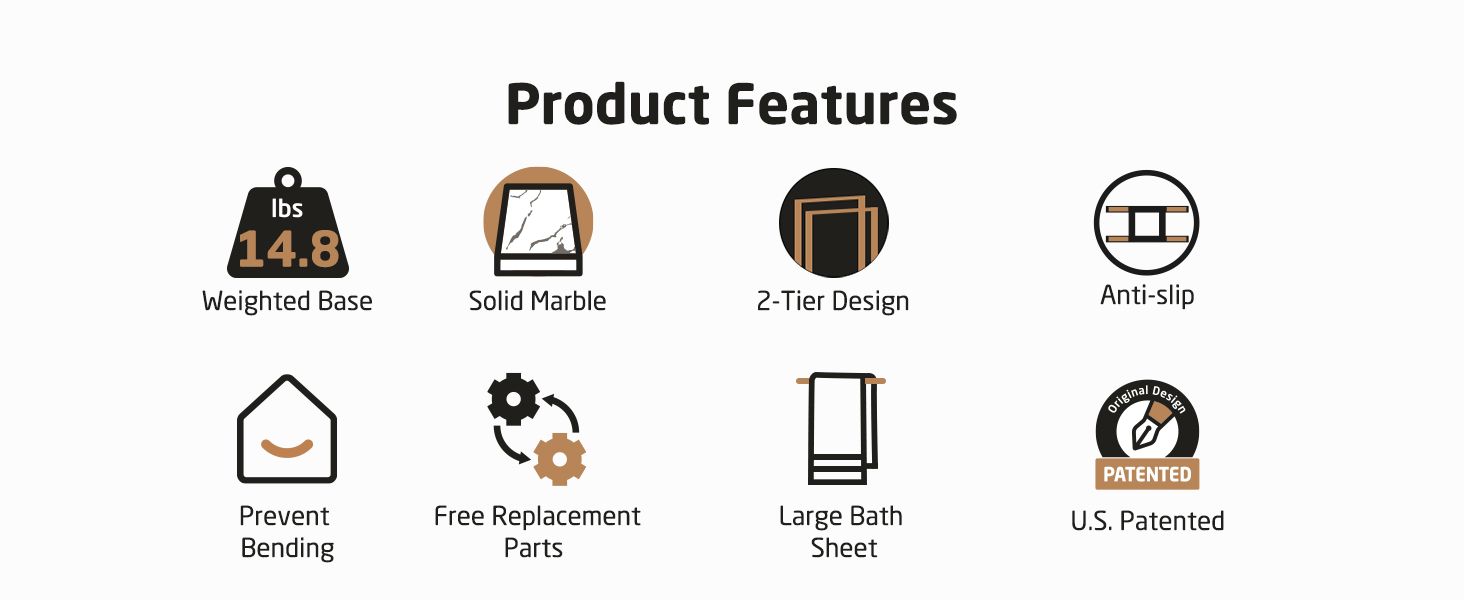 Product Features

lbs
14.8
Weighted Base

Solid Marble

2-Tier Design

Anti-slip

Prevent Bending

Free Replacement Parts

Large Bath Sheet

Original Design
PATENTED
U.S. Patented